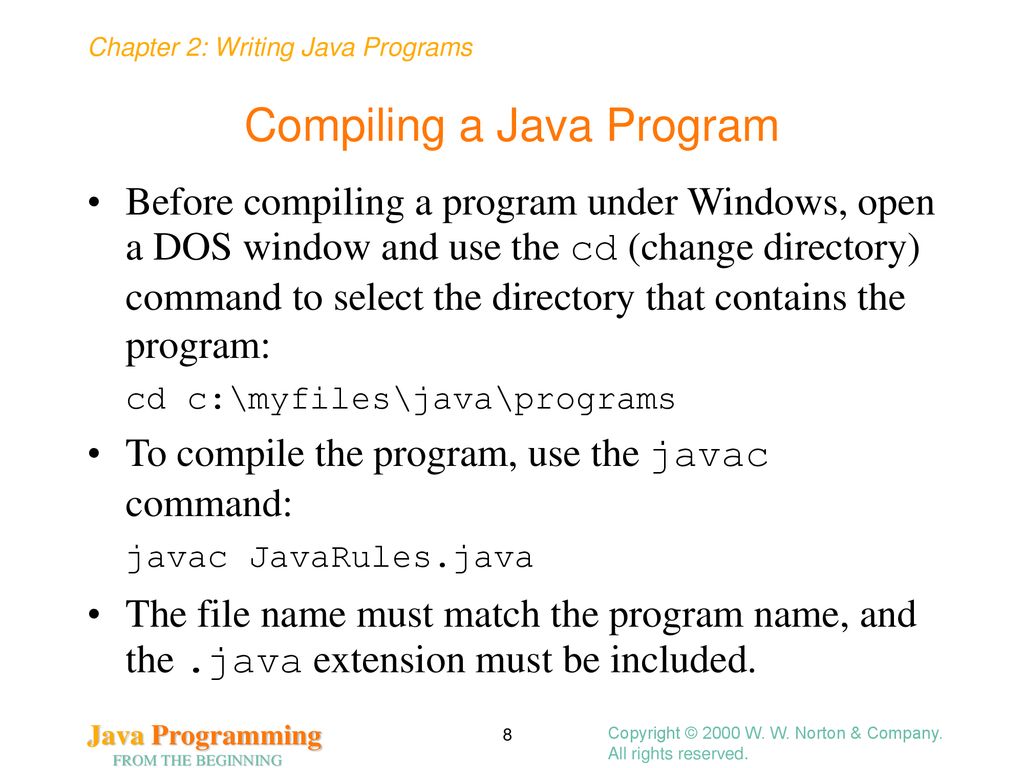 Chapter 2: Writing Java Programs

Compiling a Java Program

• Before compiling a program under Windows, open a DOS window and use the cd (change directory) command to select the directory that contains the program:

cd c:\myfiles\java\programs

• To compile the program, use the javac command:

javac JavaRules.java

• The file name must match the program name, and the .java extension must be included.

Java Programming
FROM THE BEGINNING

8

Copyright © 2000 W. W. Norton & Company.
All rights reserved.